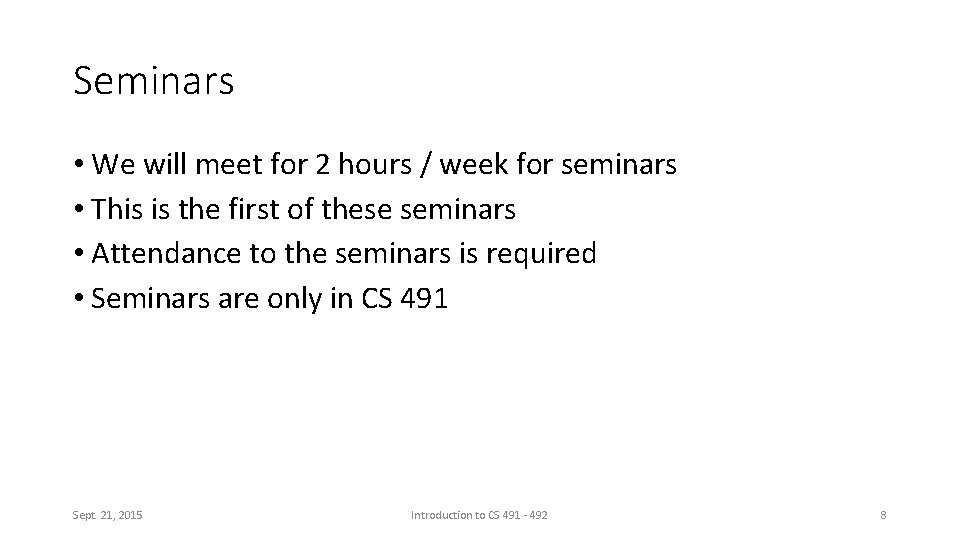 Seminars

• We will meet for 2 hours / week for seminars
• This is the first of these seminars
• Attendance to the seminars is required
• Seminars are only in CS 491

Sept. 21, 2015

Introduction to CS 491 - 492

8